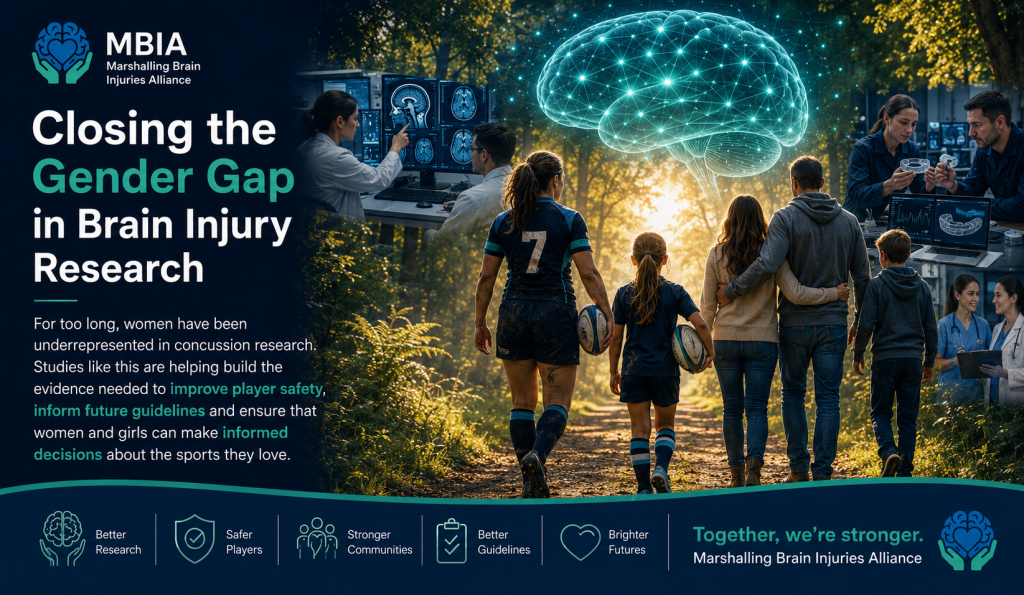 MBIA
Marshalling Brain Injuries Alliance

Closing the Gender Gap in Brain Injury Research

For too long, women have been underrepresented in concussion research. Studies like this are helping build the evidence needed to improve player safety, inform future guidelines and ensure that women and girls can make informed decisions about the sports they love.

7

Better Research

Safer Players

Stronger Communities

Better Guidelines

Brighter Futures

Together, we're stronger.
Marshalling Brain Injuries Alliance